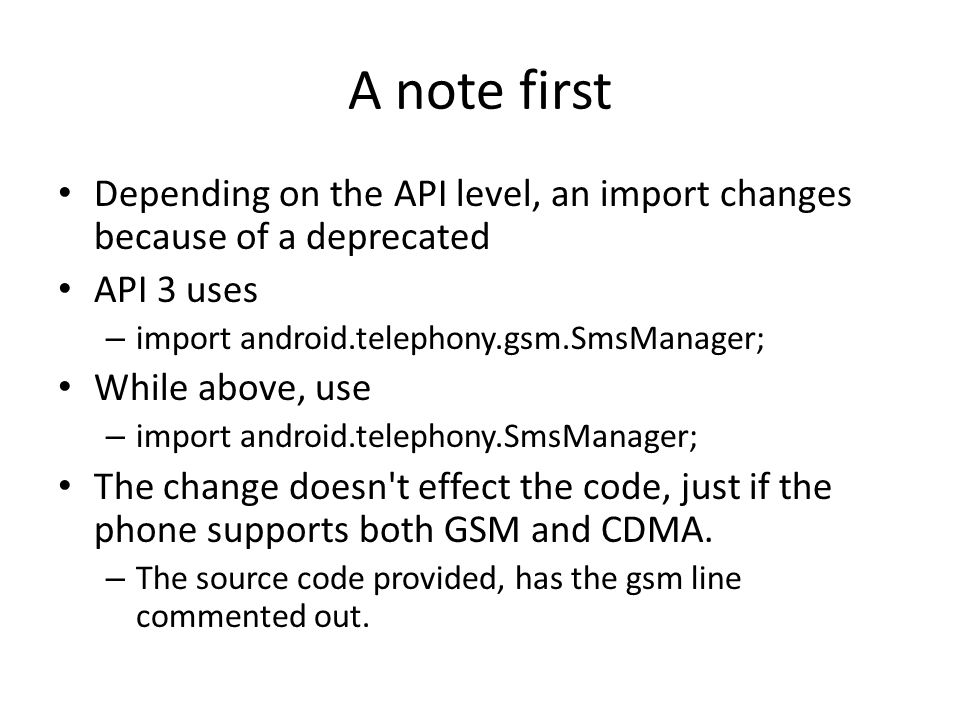 A note first

• Depending on the API level, an import changes because of a deprecated
• API 3 uses
– import android.telephony.gsm.SmsManager;
• While above, use
– import android.telephony.SmsManager;
• The change doesn't effect the code, just if the phone supports both GSM and CDMA.
– The source code provided, has the gsm line commented out.